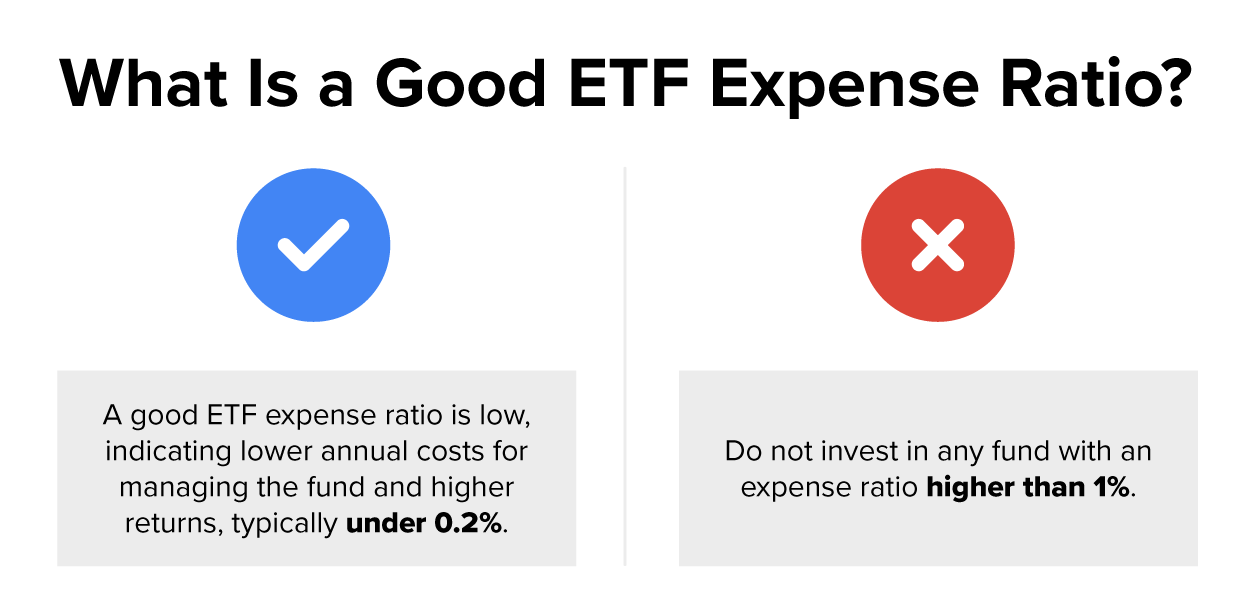 What Is a Good ETF Expense Ratio?

A good ETF expense ratio is low, indicating lower annual costs for managing the fund and higher returns, typically under 0.2%.

Do not invest in any fund with an expense ratio higher than 1%.